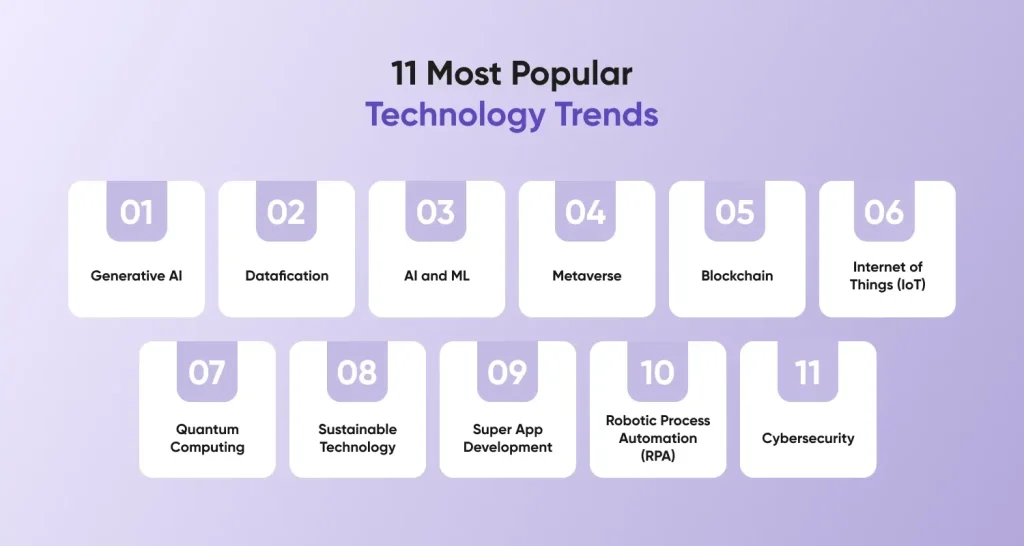 11 Most Popular
Technology Trends

01
Generative AI

02
Datafication

03
AI and ML

04
Metaverse

05
Blockchain

06
Internet of Things (IoT)

07
Quantum Computing

08
Sustainable Technology

09
Super App Development

10
Robotic Process Automation (RPA)

11
Cybersecurity